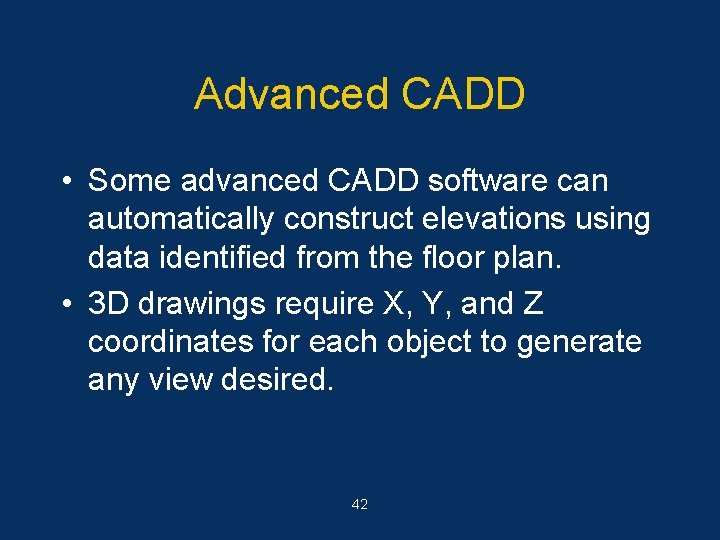 Advanced CADD

• Some advanced CADD software can automatically construct elevations using data identified from the floor plan.
• 3D drawings require X, Y, and Z coordinates for each object to generate any view desired.

42